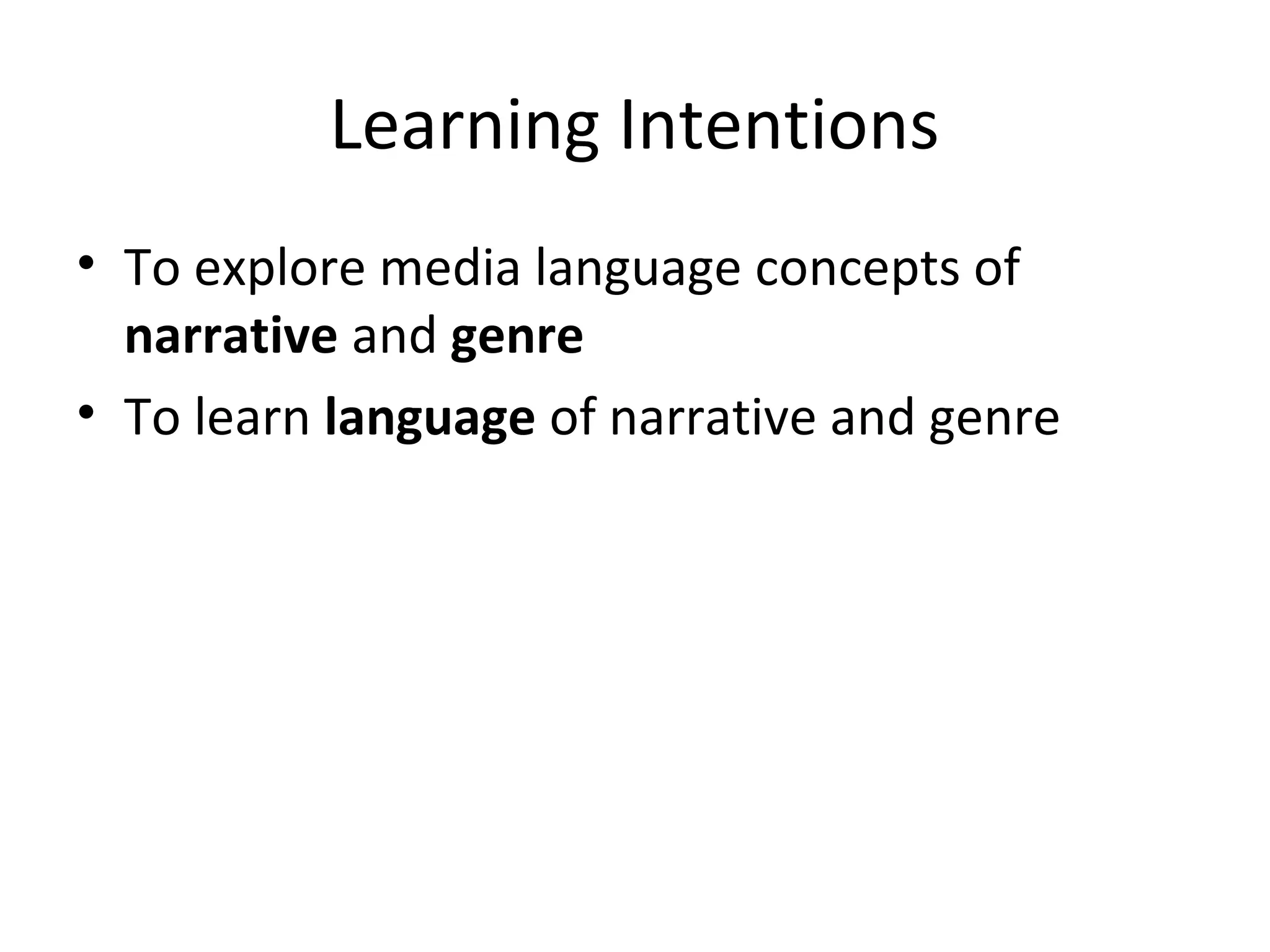 Learning Intentions

• To explore media language concepts of narrative and genre
• To learn language of narrative and genre